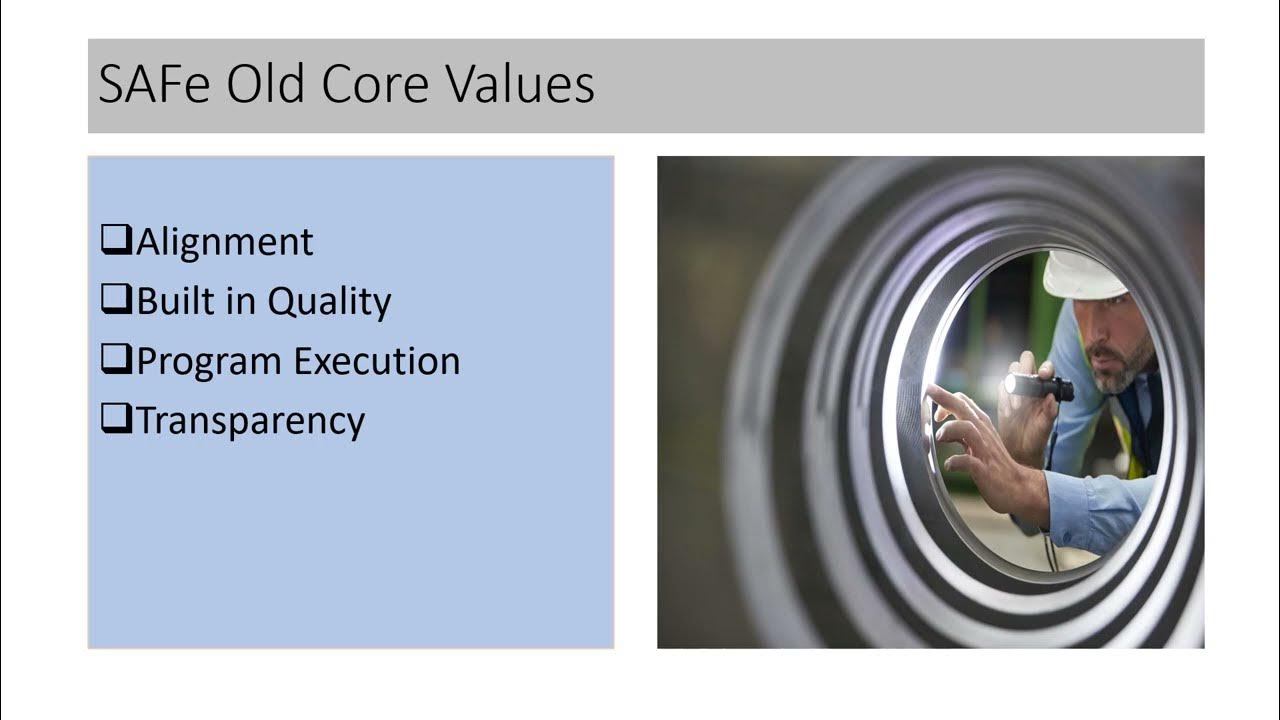 SAFe Old Core Values

❑Alignment
❑Built in Quality
❑Program Execution
❑Transparency